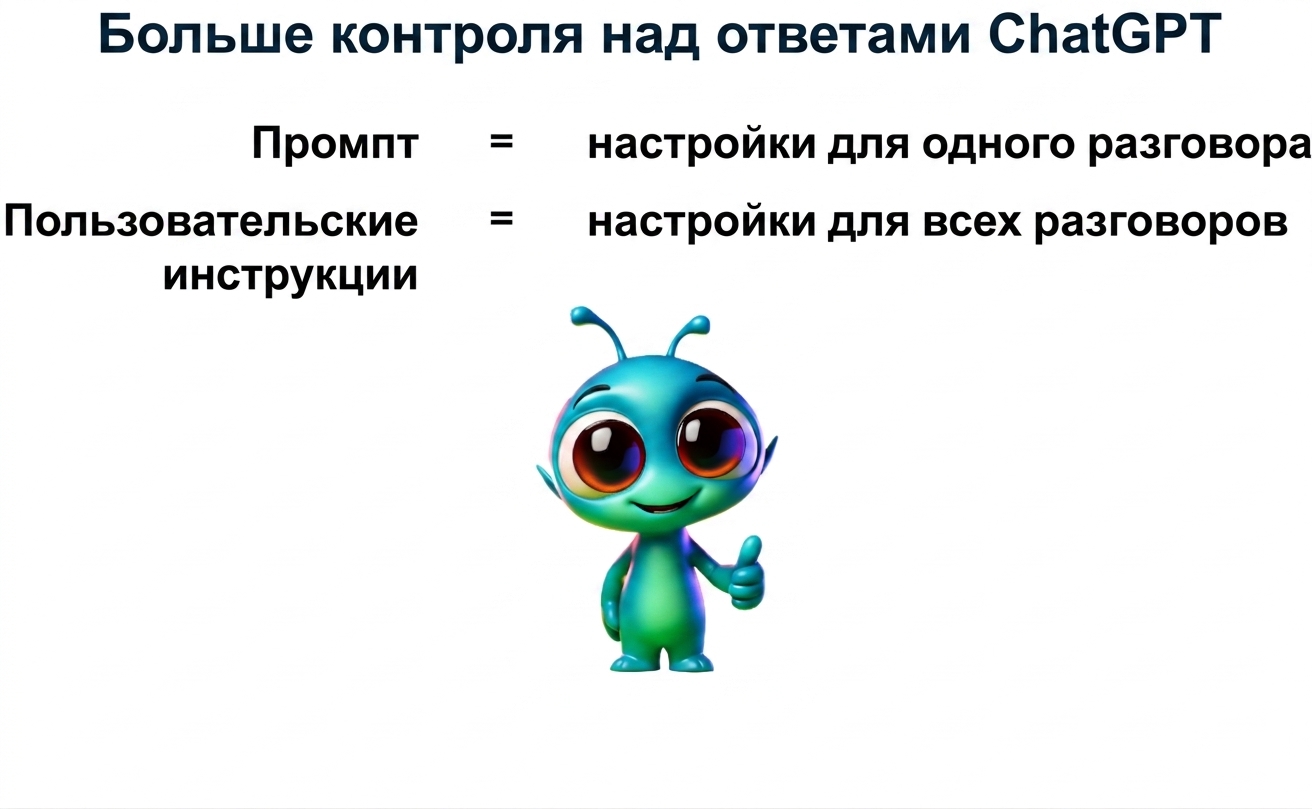 Больше контроля над ответами ChatGPT

Промпт = настройки для одного разговора

Пользовательские инструкции = настройки для всех разговоров